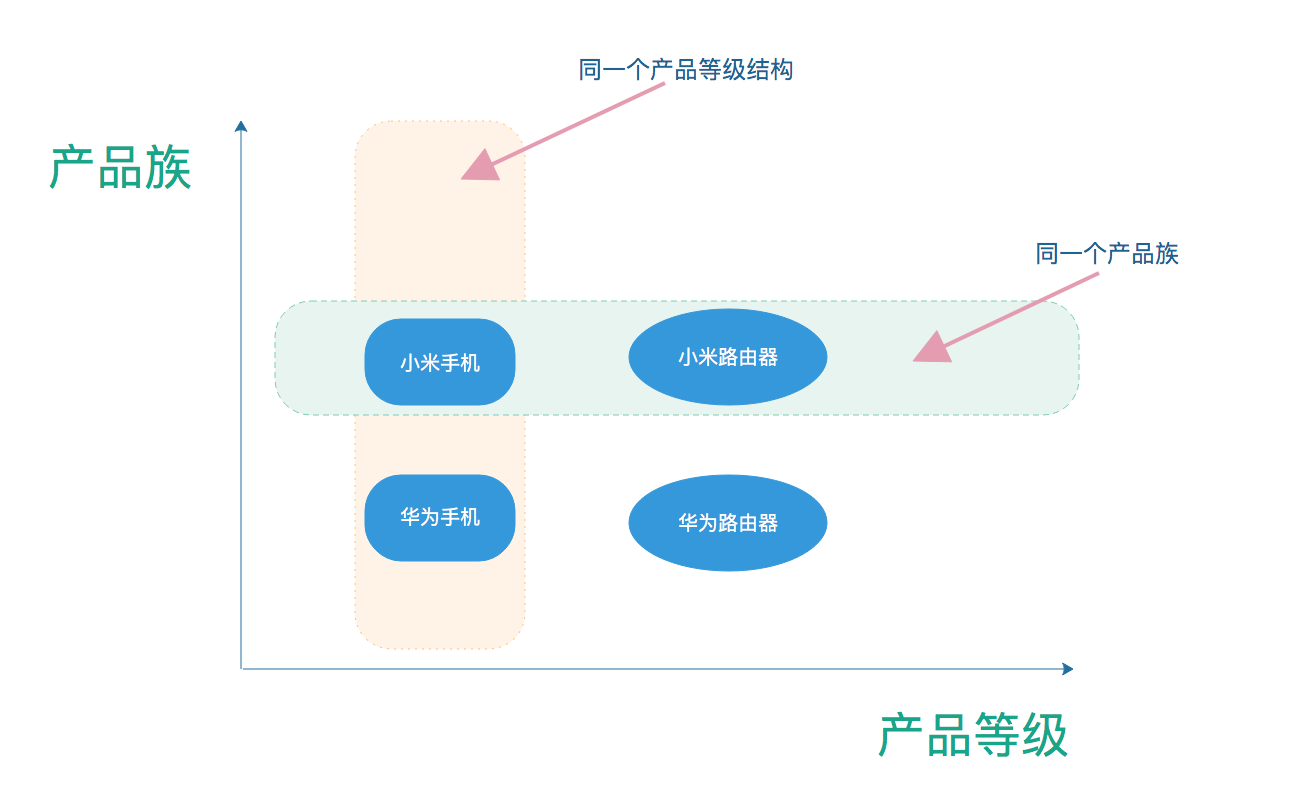 同一个产品等级结构

产品族

同一个产品族

小米手机

小米路由器

华为手机

华为路由器

产品等级